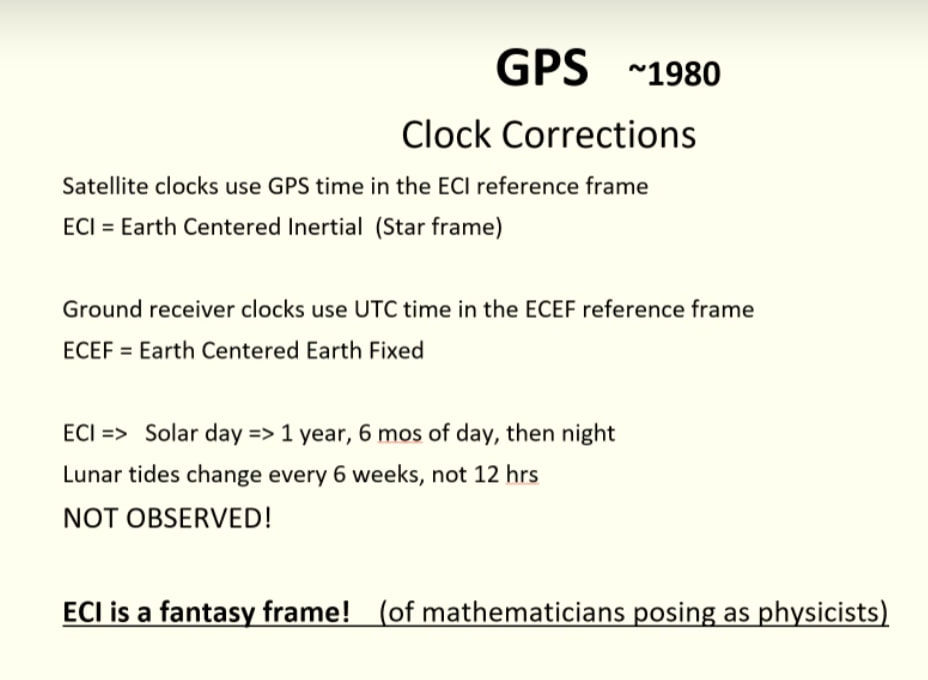 GPS ~1980

Clock Corrections

Satellite clocks use GPS time in the ECI reference frame
ECI = Earth Centered Inertial (Star frame)

Ground receiver clocks use UTC time in the ECEF reference frame
ECEF = Earth Centered Earth Fixed

ECI => Solar day => 1 year, 6 mos of day, then night
Lunar tides change every 6 weeks, not 12 hrs
NOT OBSERVED!

ECI is a fantasy frame! (of mathematicians posing as physicists)